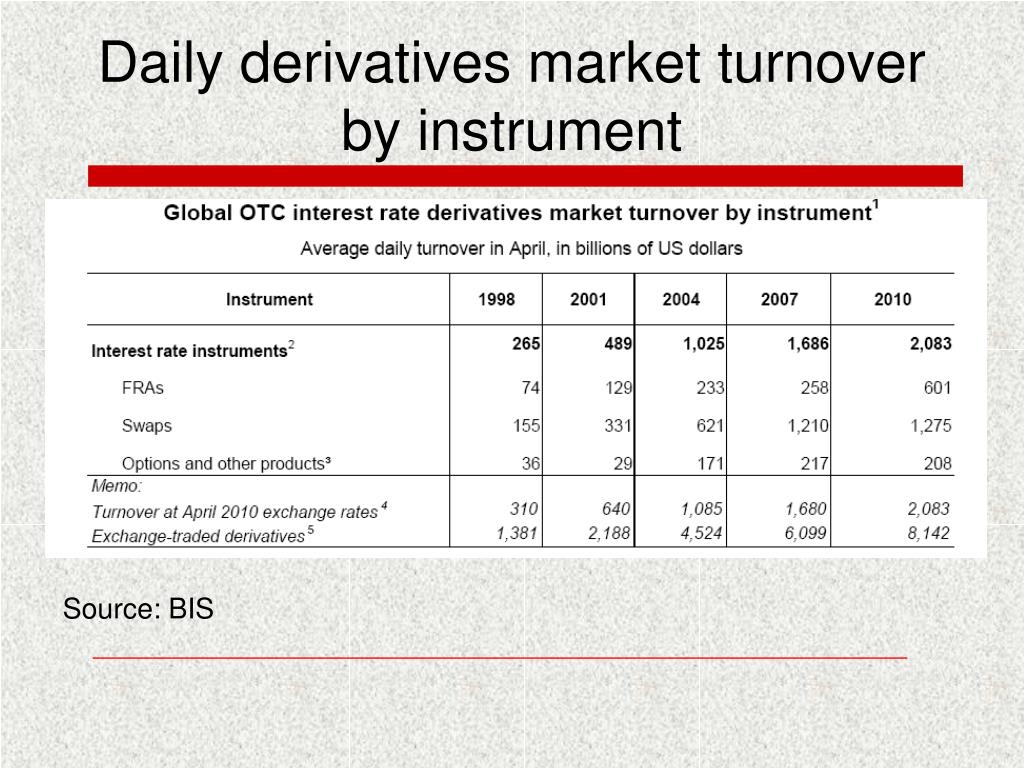 Daily derivatives market turnover by instrument

Global OTC interest rate derivatives market turnover by instrument$^1$

Average daily turnover in April, in billions of US dollars

| Instrument | 1998 | 2001 | 2004 | 2007 | 2010 |
|---|---|---|---|---|---|
| Interest rate instruments$^2$ | 265 | 489 | 1,025 | 1,686 | 2,083 |
| FRAs | 74 | 129 | 233 | 258 | 601 |
| Swaps | 155 | 331 | 621 | 1,210 | 1,275 |
| Options and other products$^3$ | 36 | 29 | 171 | 217 | 208 |
| Memo: | | | | | |
| Turnover at April 2010 exchange rates$^4$ | 310 | 640 | 1,085 | 1,680 | 2,083 |
| Exchange-traded derivatives$^5$ | 1,381 | 2,188 | 4,524 | 6,099 | 8,142 |

Source: BIS